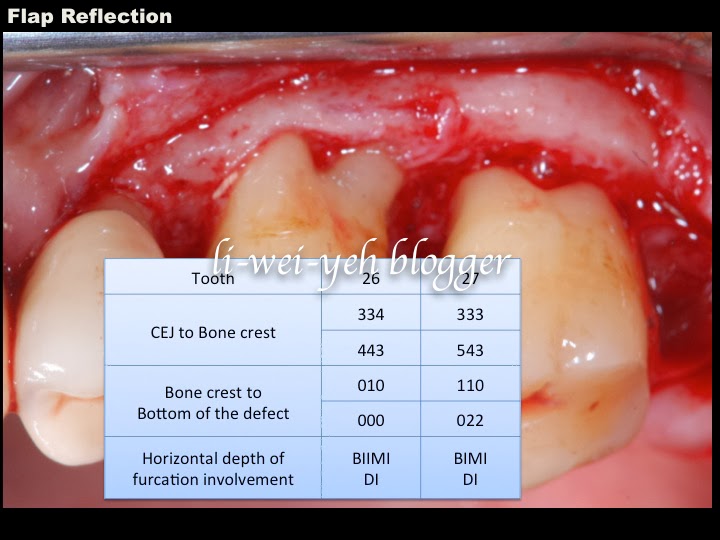 Flap Reflection

li-wei-yeh blogger

| Tooth | 26 | 27 |
|---|---|---|
| CEJ to Bone crest | 334 | 333 |
| | 443 | 543 |
| Bone crest to Bottom of the defect | 010 | 110 |
| | 000 | 022 |
| Horizontal depth of furcation involvement | BIIMI DI | BIMI DI |